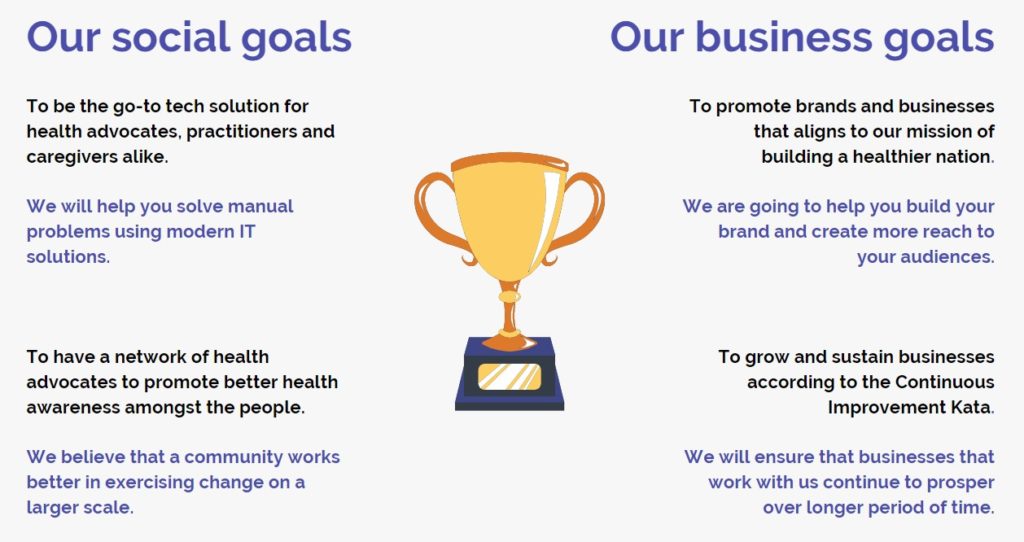 Our social goals

To be the go-to tech solution for health advocates, practitioners and caregivers alike.

We will help you solve manual problems using modern IT solutions.

To have a network of health advocates to promote better health awareness amongst the people.

We believe that a community works better in exercising change on a larger scale.

Our business goals

To promote brands and businesses that aligns to our mission of building a healthier nation.

We are going to help you build your brand and create more reach to your audiences.

To grow and sustain businesses according to the Continuous Improvement Kata.

We will ensure that businesses that work with us continue to prosper over longer period of time.